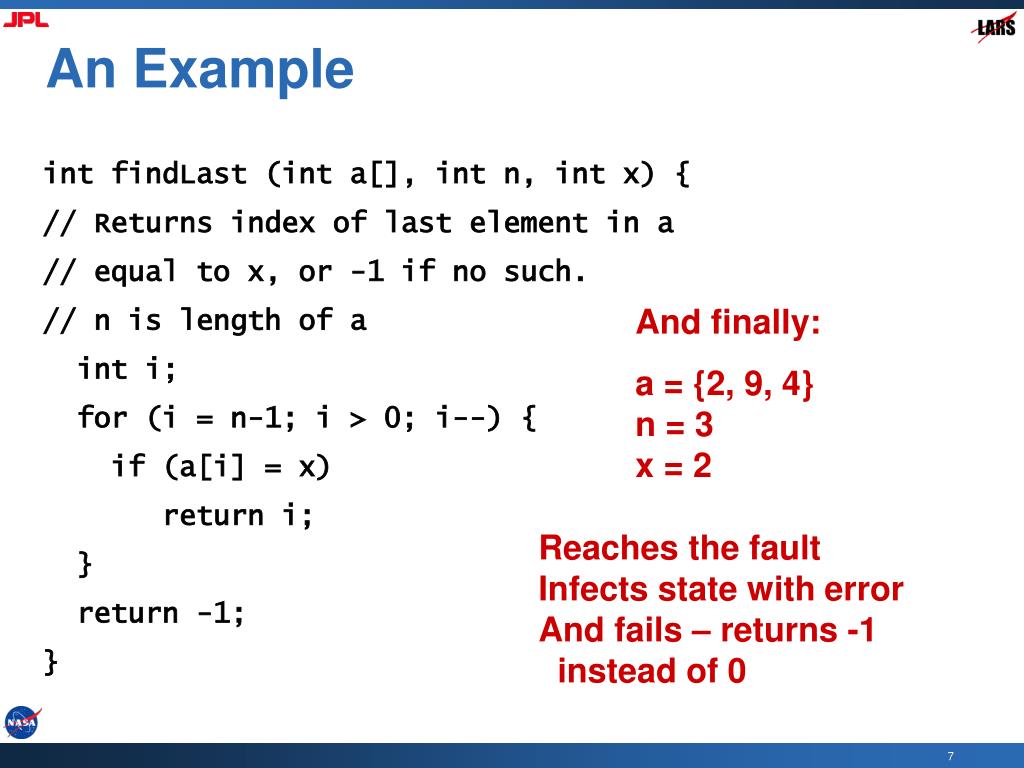 JPL

LARS

An Example

int findLast (int a[], int n, int x) {
// Returns index of last element in a
// equal to x, or -1 if no such.
// n is length of a
int i;
for (i = n-1; i > 0; i--) {
if (a[i] = x)
return i;
}
return -1;
}

And finally:

a = {2, 9, 4}
n = 3
x = 2

Reaches the fault
Infects state with error
And fails – returns -1 instead of 0

NASA

7